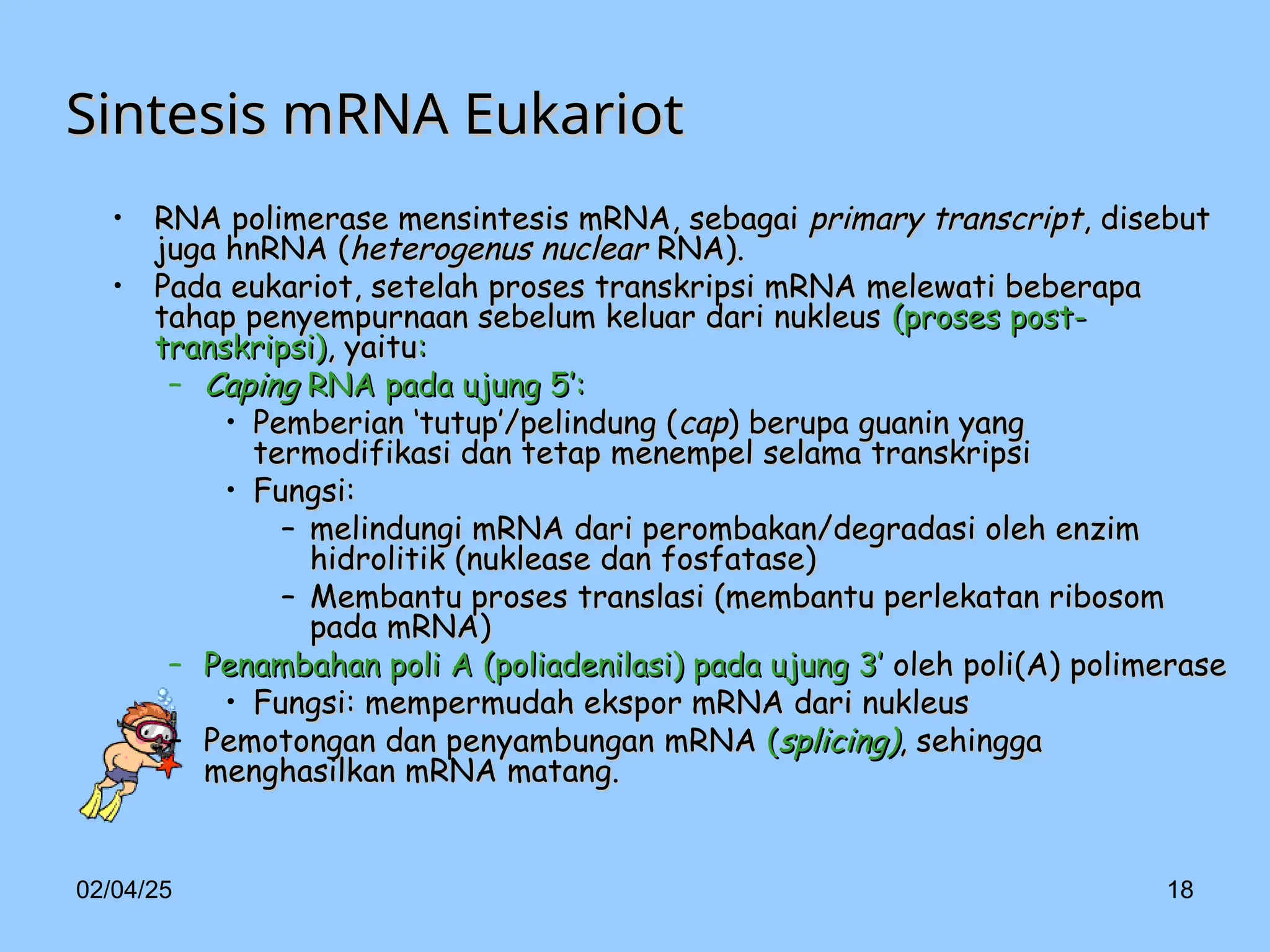 Sintesis mRNA Eukariot

• RNA polimerase mensintesis mRNA, sebagai primary transcript, disebut juga hnRNA (heterogenus nuclear RNA).
• Pada eukariot, setelah proses transkripsi mRNA melewati beberapa tahap penyempurnaan sebelum keluar dari nukleus (proses post-transkripsi), yaitu:
– Caping RNA pada ujung 5':
• Pemberian 'tutup'/pelindung (cap) berupa guanin yang termodifikasi dan tetap menempel selama transkripsi
• Fungsi:
– melindungi mRNA dari perombakan/degradasi oleh enzim hidrolitik (nuklease dan fosfatase)
– Membantu proses translasi (membantu perlekatan ribosom pada mRNA)
– Penambahan poli A (poliadenilasi) pada ujung 3' oleh poli(A) polimerase
• Fungsi: mempermudah ekspor mRNA dari nukleus
– Pemotongan dan penyambungan mRNA (splicing), sehingga menghasilkan mRNA matang.

02/04/25

18